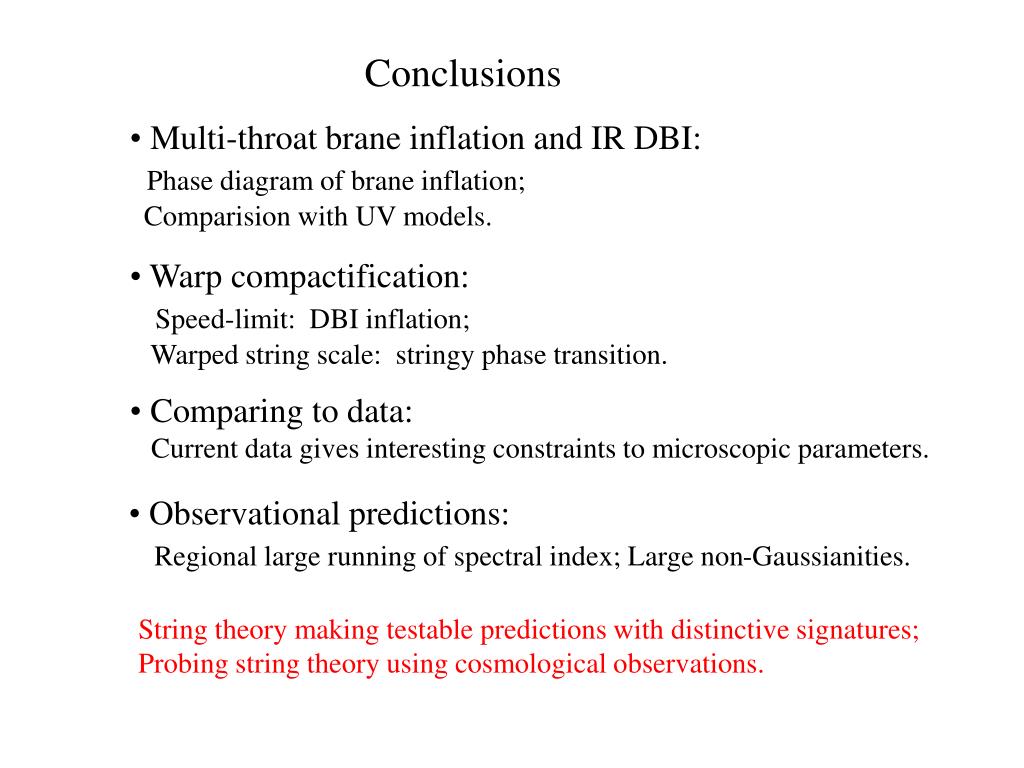 Conclusions

• Multi-throat brane inflation and IR DBI:
Phase diagram of brane inflation;
Comparision with UV models.

• Warp compactification:
Speed-limit: DBI inflation;
Warped string scale: stringy phase transition.

• Comparing to data:
Current data gives interesting constraints to microscopic parameters.

• Observational predictions:
Regional large running of spectral index; Large non-Gaussianities.

String theory making testable predictions with distinctive signatures;
Probing string theory using cosmological observations.